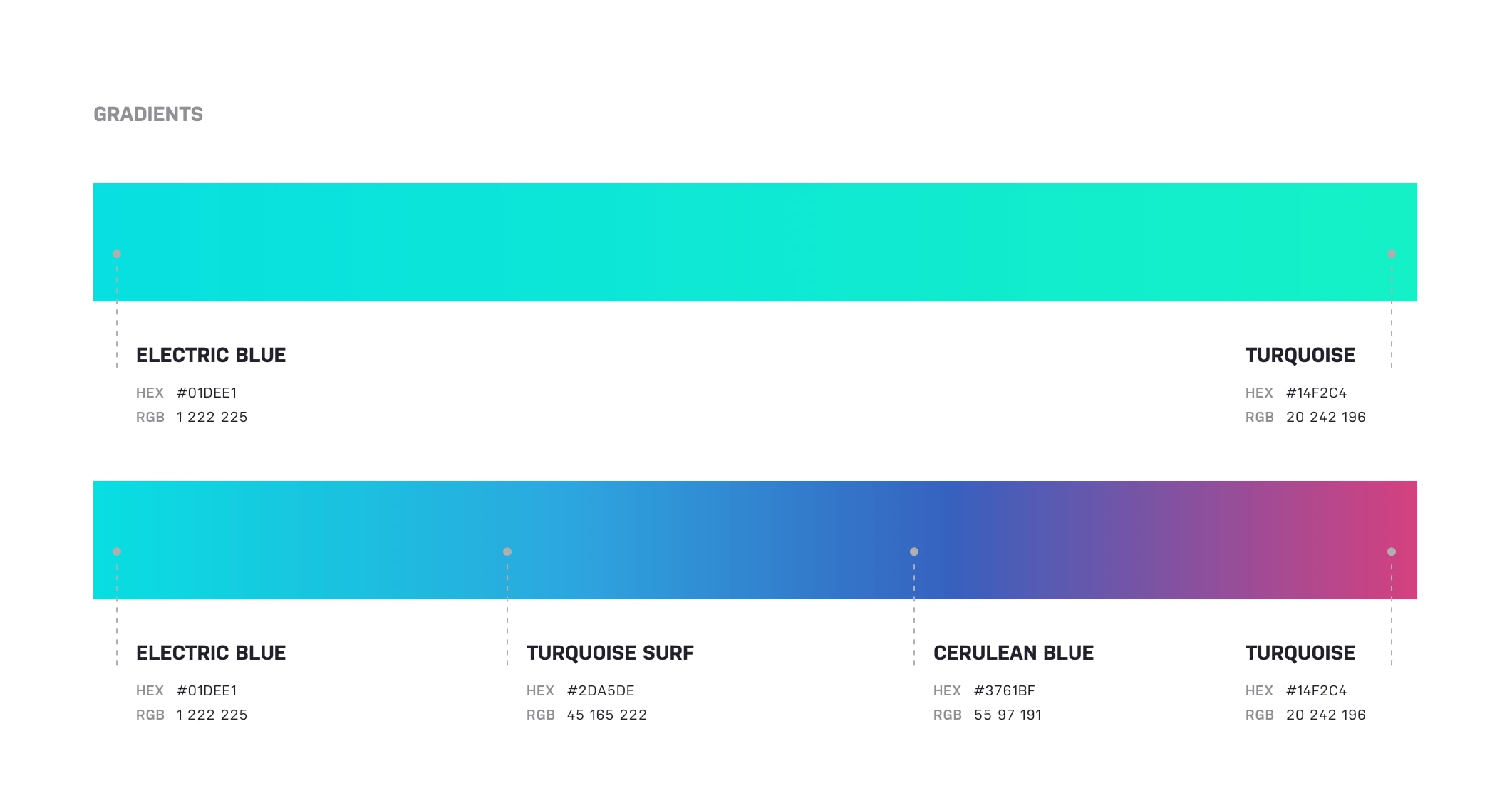 GRADIENTS

ELECTRIC BLUE
HEX #01DEE1
RGB 1 222 225

TURQUOISE
HEX #14F2C4
RGB 20 242 196

ELECTRIC BLUE
HEX #01DEE1
RGB 1 222 225

TURQUOISE SURF
HEX #2DA5DE
RGB 45 165 222

CERULEAN BLUE
HEX #3761BF
RGB 55 97 191

TURQUOISE
HEX #14F2C4
RGB 20 242 196